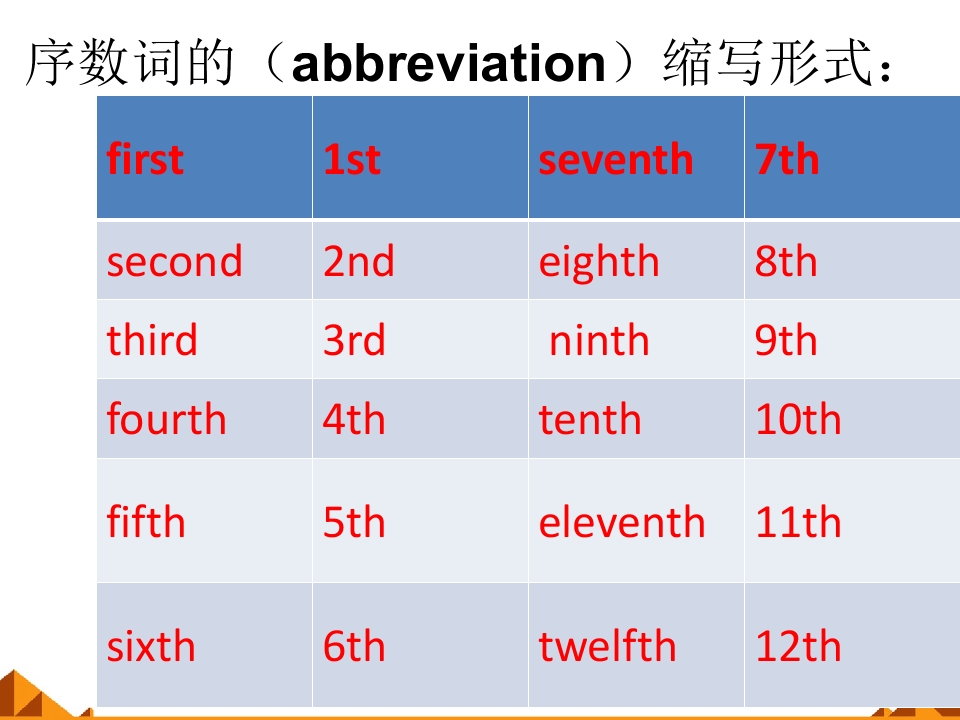 序数词的（abbreviation）缩写形式：

| first | 1st | seventh | 7th |
|---|---|---|---|
| second | 2nd | eighth | 8th |
| third | 3rd | ninth | 9th |
| fourth | 4th | tenth | 10th |
| fifth | 5th | eleventh | 11th |
| sixth | 6th | twelfth | 12th |